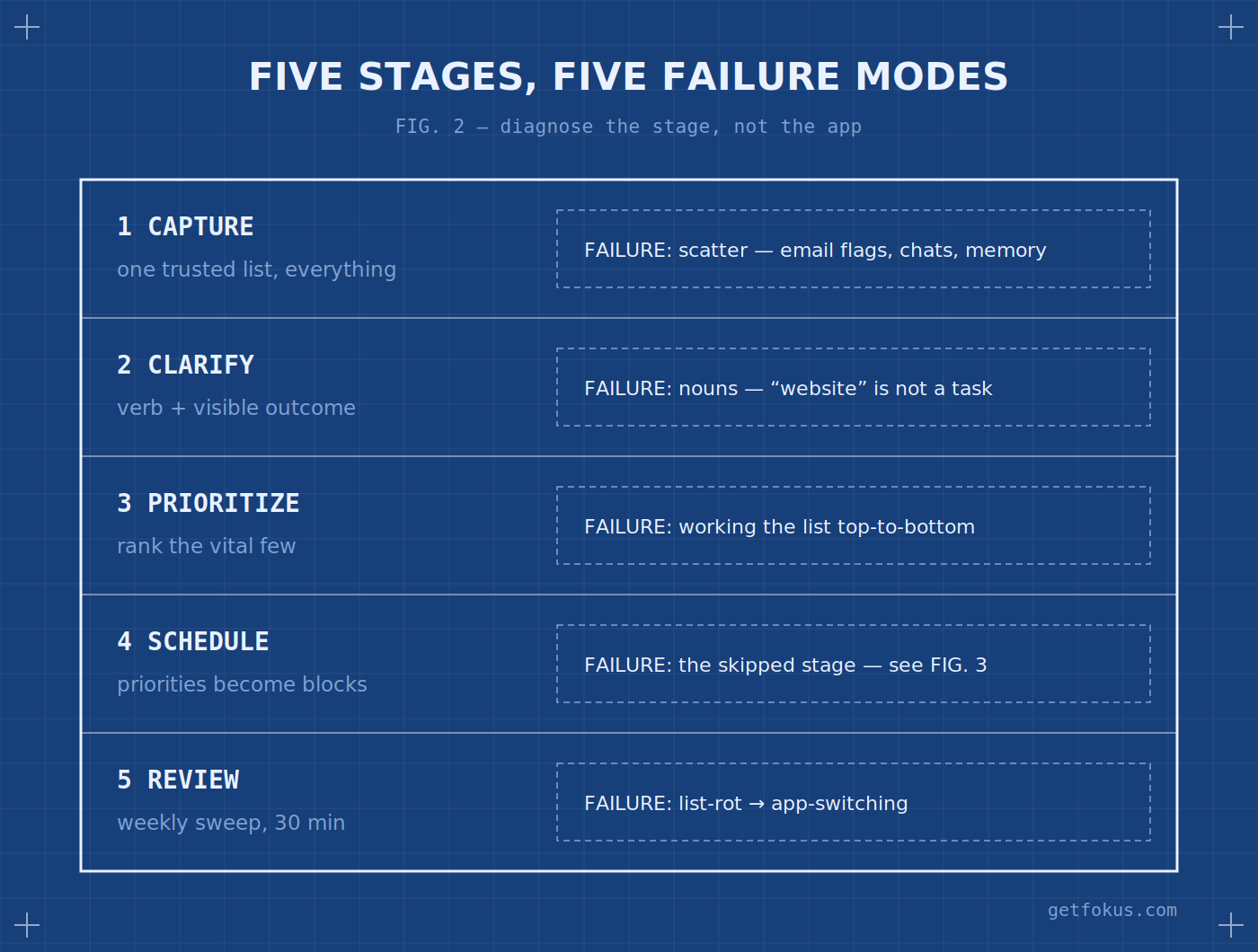 FIVE STAGES, FIVE FAILURE MODES

FIG. 2 — diagnose the stage, not the app

1 CAPTURE
one trusted list, everything

FAILURE: scatter — email flags, chats, memory

2 CLARIFY
verb + visible outcome

FAILURE: nouns — “website” is not a task

3 PRIORITIZE
rank the vital few

FAILURE: working the list top-to-bottom

4 SCHEDULE
priorities become blocks

FAILURE: the skipped stage — see FIG. 3

5 REVIEW
weekly sweep, 30 min

FAILURE: list-rot → app-switching

getfokus.com